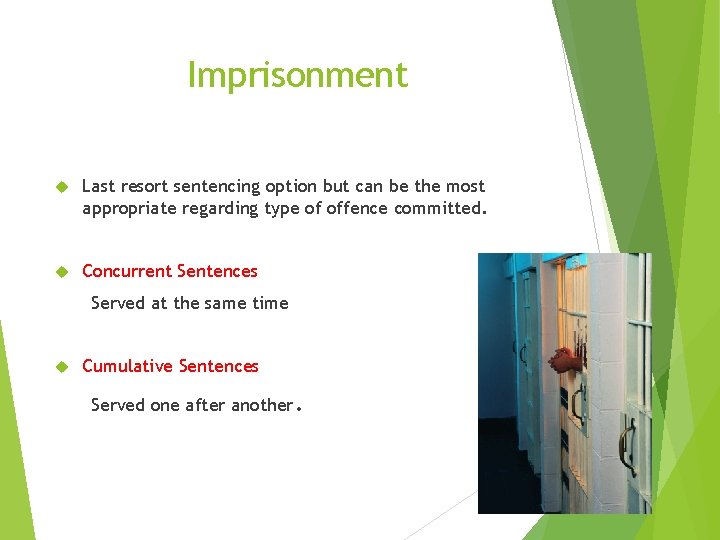 Imprisonment

Last resort sentencing option but can be the most appropriate regarding type of offence committed.

Concurrent Sentences

Served at the same time

Cumulative Sentences

Served one after another.